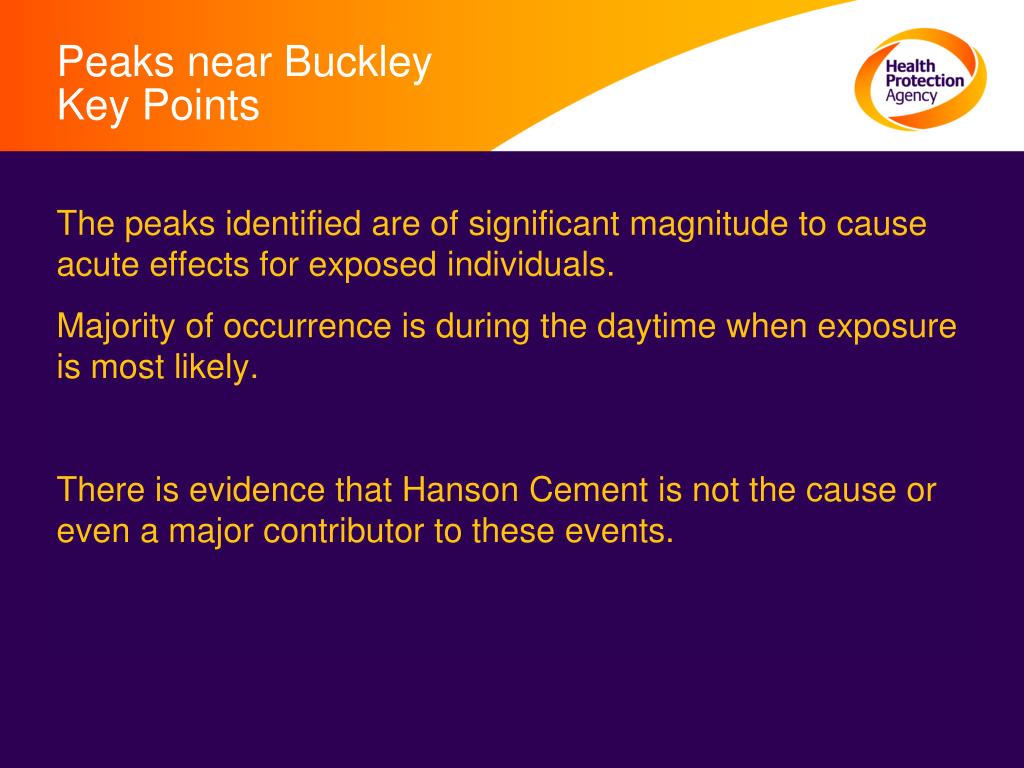 Peaks near Buckley
Key Points

Health Protection Agency

The peaks identified are of significant magnitude to cause acute effects for exposed individuals.

Majority of occurrence is during the daytime when exposure is most likely.

There is evidence that Hanson Cement is not the cause or even a major contributor to these events.